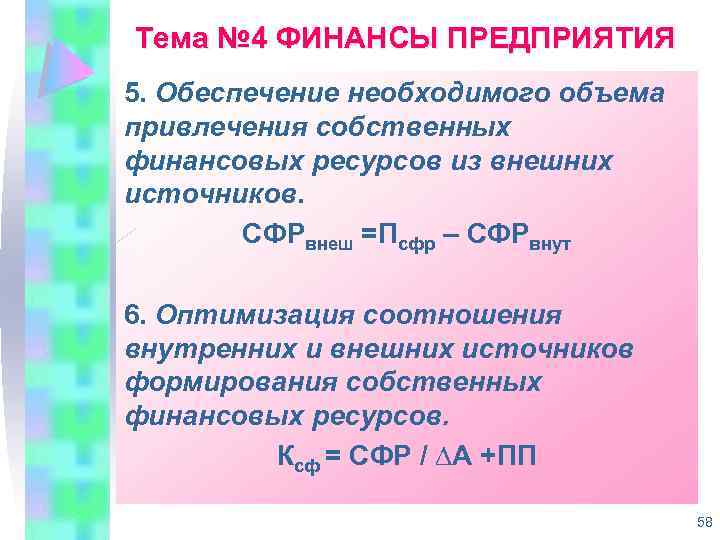 Тема №4 ФИНАНСЫ ПРЕДПРИЯТИЯ

5. Обеспечение необходимого объема привлечения собственных финансовых ресурсов из внешних источников.

$СФР_{внеш} = П_{сфр} – СФР_{внут}$

6. Оптимизация соотношения внутренних и внешних источников формирования собственных финансовых ресурсов.

$К_{сф} = СФР / \Delta А + ПП$

58